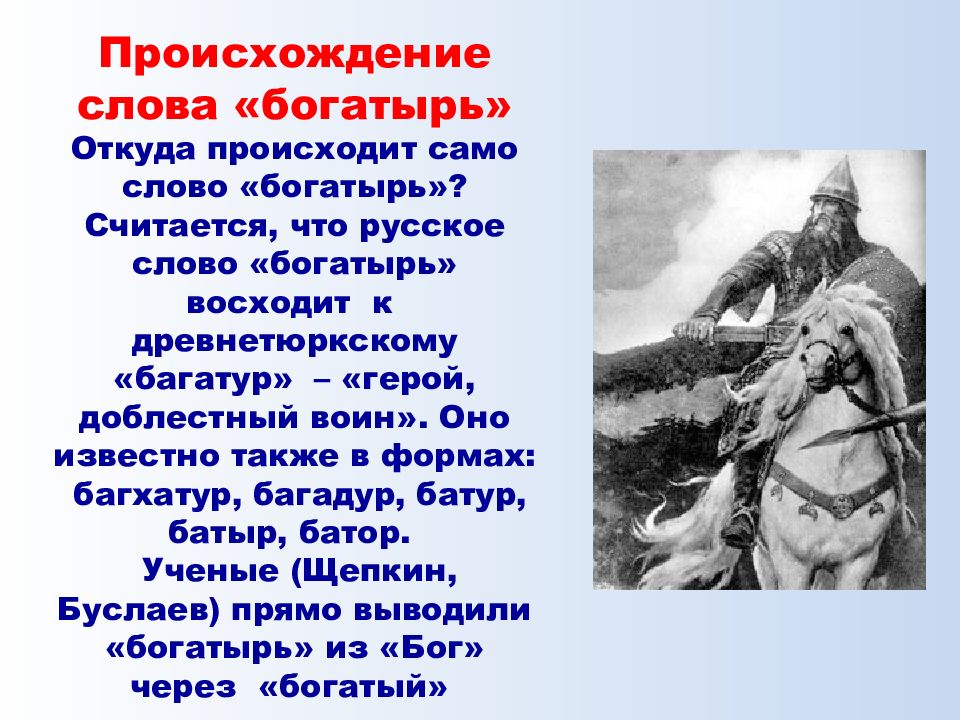 Происхождение слова «богатырь»

Откуда происходит само слово «богатырь»? Считается, что русское слово «богатырь» восходит к древнетюркскому «багатур» – «герой, доблестный воин». Оно известно также в формах: багхатур, багадур, батур, батыр, батор.

Ученые (Щепкин, Буслаев) прямо выводили «богатырь» из «Бог» через «богатый»